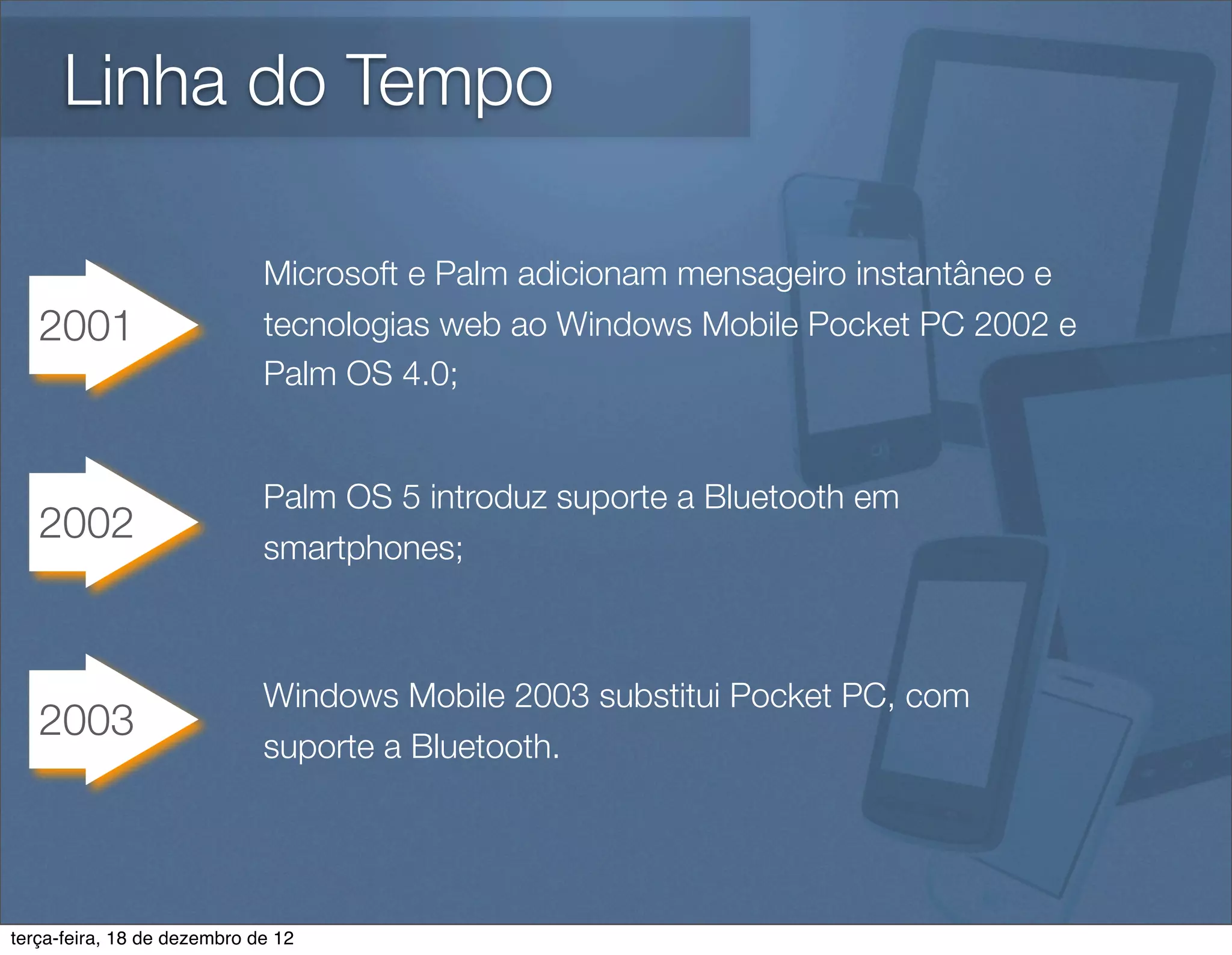 Linha do Tempo

2001

Microsoft e Palm adicionam mensageiro instantâneo e tecnologias web ao Windows Mobile Pocket PC 2002 e Palm OS 4.0;

2002

Palm OS 5 introduz suporte a Bluetooth em smartphones;

2003

Windows Mobile 2003 substitui Pocket PC, com suporte a Bluetooth.

terça-feira, 18 de dezembro de 12